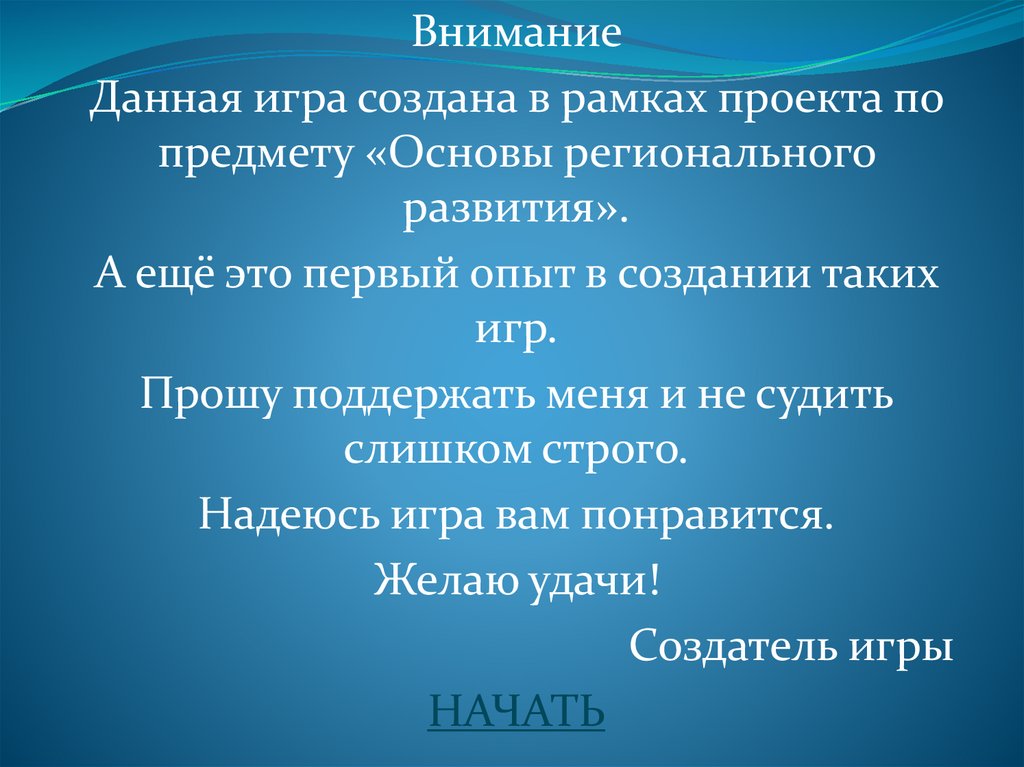 Внимание

Данная игра создана в рамках проекта по предмету «Основы регионального развития».

А ещё это первый опыт в создании таких игр.

Прошу поддержать меня и не судить слишком строго.

Надеюсь игра вам понравится.

Желаю удачи!

Создатель игры

НАЧАТЬ